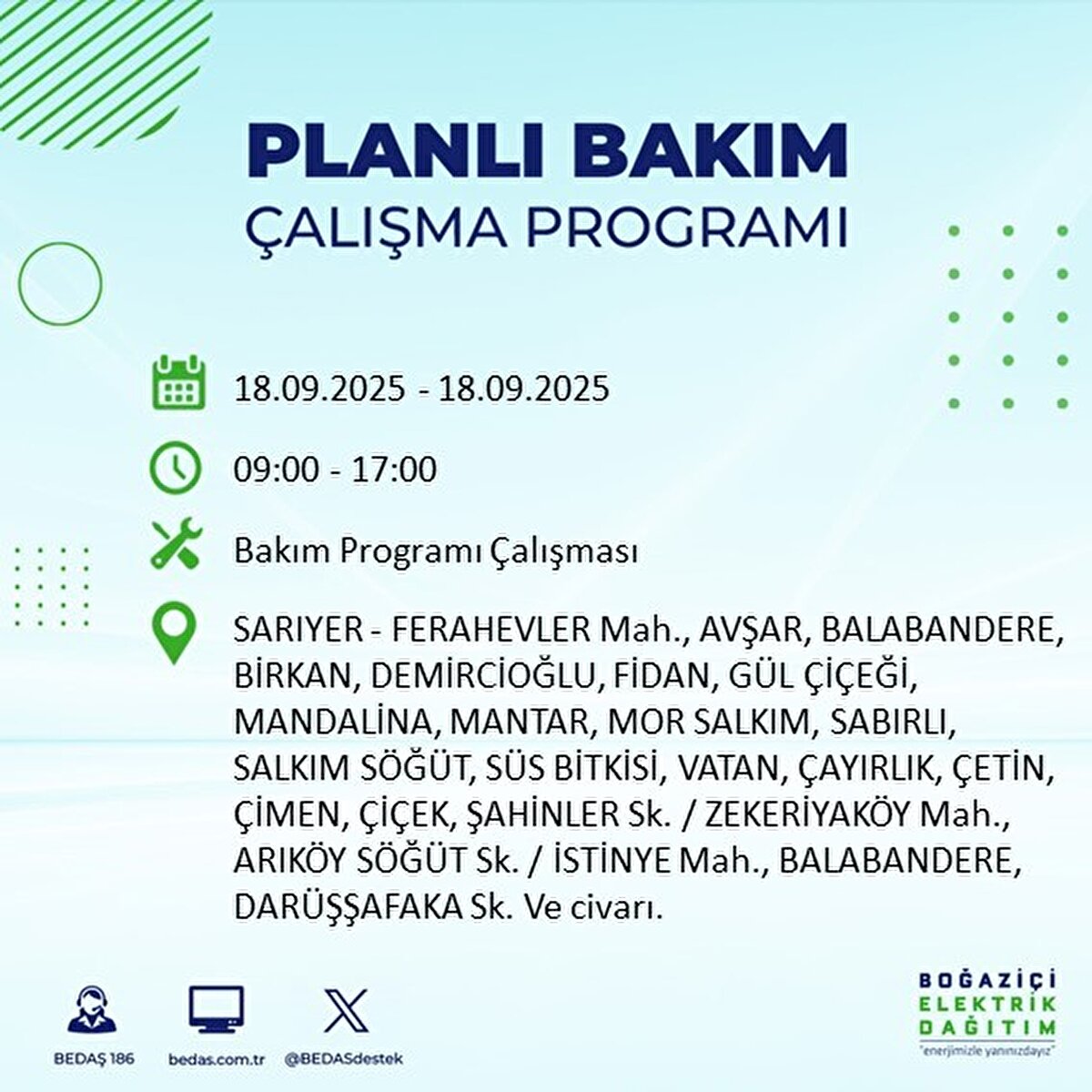 PLANLI BAKIM
ÇALIŞMA PROGRAMI

18.09.2025 - 18.09.2025

09:00 - 17:00

Bakım Programı Çalışması

SARIYER - FERAHEVLER Mah., AVŞAR, BALABANDERE, BİRKAN, DEMİRCİOĞLU, FİDAN, GÜL ÇİÇEĞİ, MANDALİNA, MANTAR, MOR SALKIM, SABIRLI, SALKIM SÖĞÜT, SÜS BİTKİSİ, VATAN, ÇAYIRLIK, ÇETİN, ÇİMEN, ÇİÇEK, ŞAHİNLER Sk. / ZEKERİYAKÖY Mah., ARIKÖY SÖĞÜT Sk. / İSTİNYE Mah., BALABANDERE, DARÜŞŞAFAKA Sk. Ve civarı.

BEDAŞ 186
bedas.com.tr
@BEDASdestek

BOĞAZİÇİ
ELEKTRİK
DAĞITIM
"enerjimizle yanınızdayız"